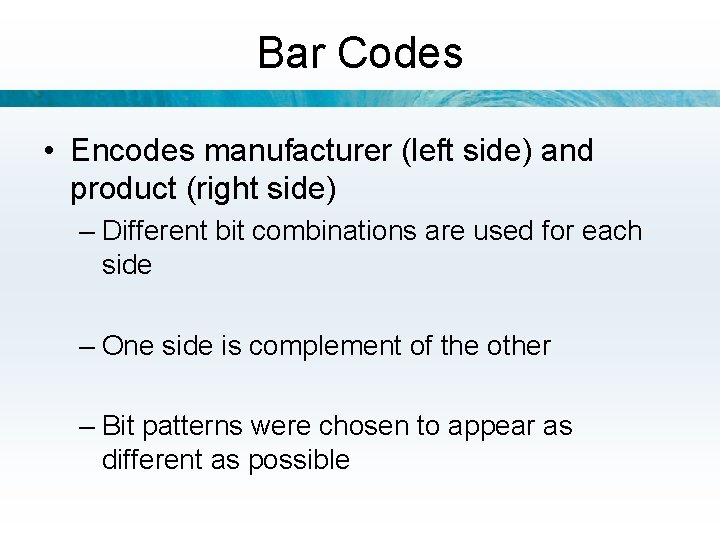 Bar Codes

• Encodes manufacturer (left side) and product (right side)

– Different bit combinations are used for each side

– One side is complement of the other

– Bit patterns were chosen to appear as different as possible